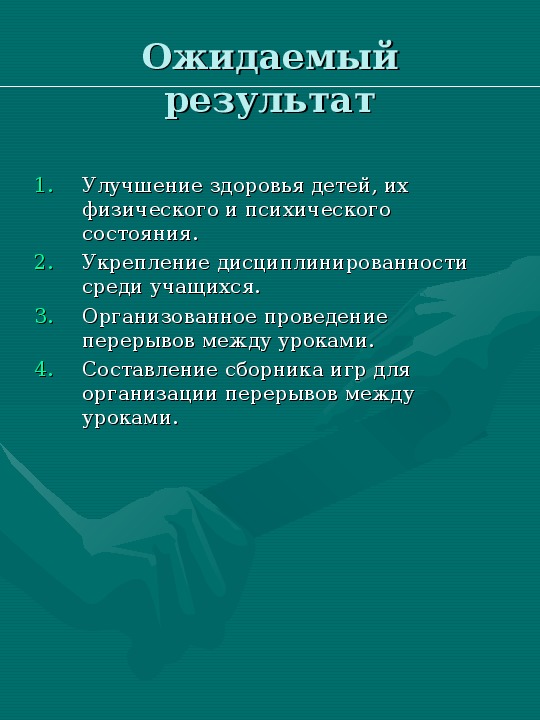 Ожидаемый результат

1. Улучшение здоровья детей, их физического и психического состояния.
2. Укрепление дисциплинированности среди учащихся.
3. Организованное проведение перерывов между уроками.
4. Составление сборника игр для организации перерывов между уроками.